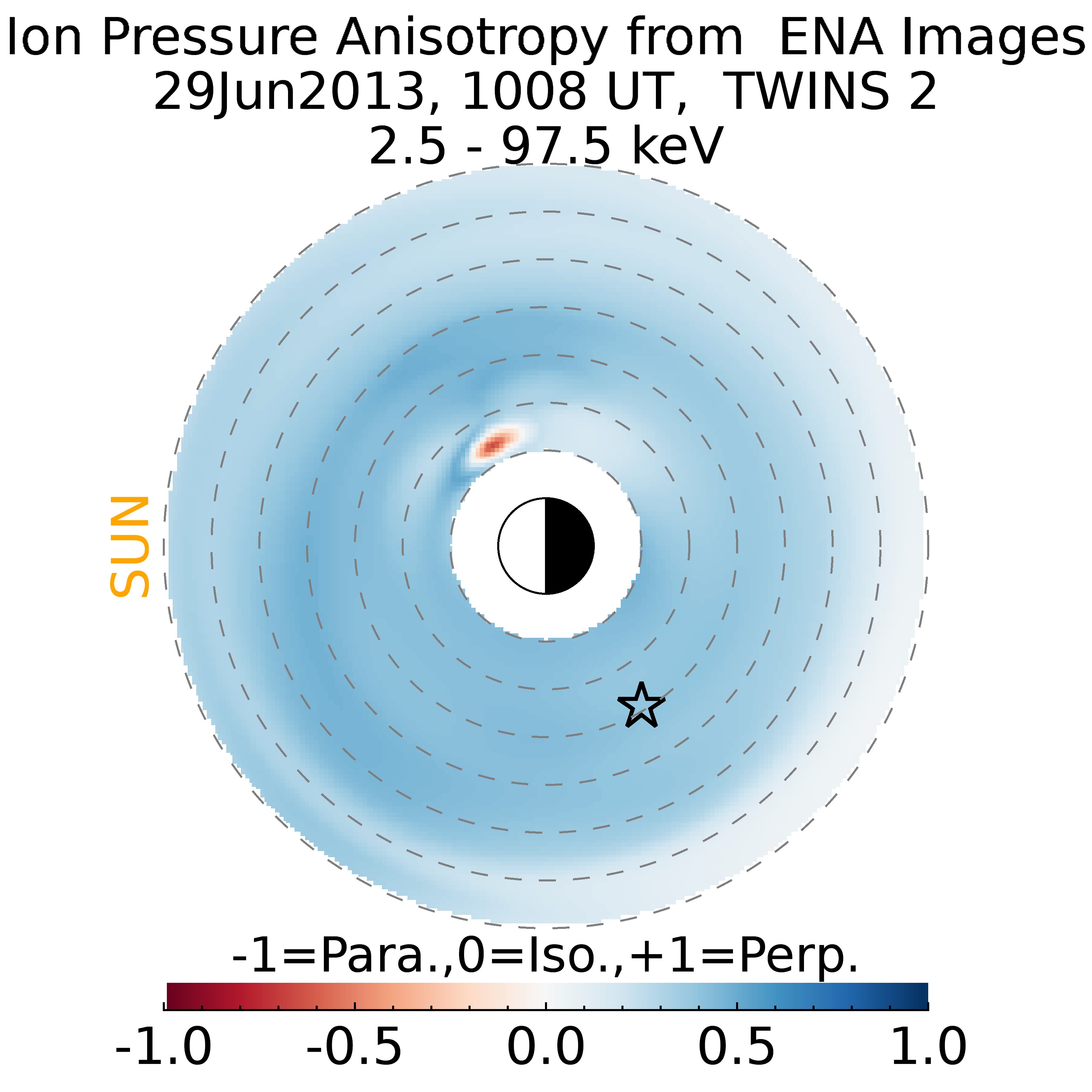 Ion Pressure Anisotropy from ENA Images
29Jun2013, 1008 UT, TWINS 2
2.5 - 97.5 keV

SUN

-1=Para.,0=Iso.,+1=Perp.

-1.0 -0.5 0.0 0.5 1.0